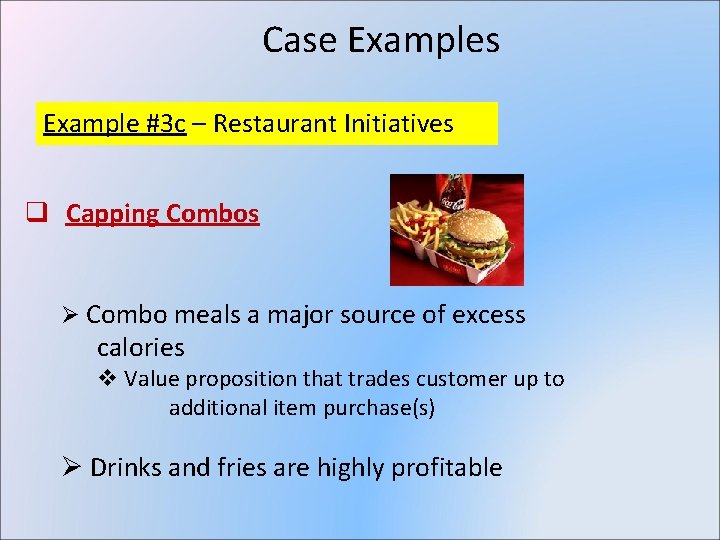 Case Examples

Example #3c – Restaurant Initiatives

❑ Capping Combos

Coca-Cola

➢ Combo meals a major source of excess calories

❖ Value proposition that trades customer up to additional item purchase(s)

➢ Drinks and fries are highly profitable